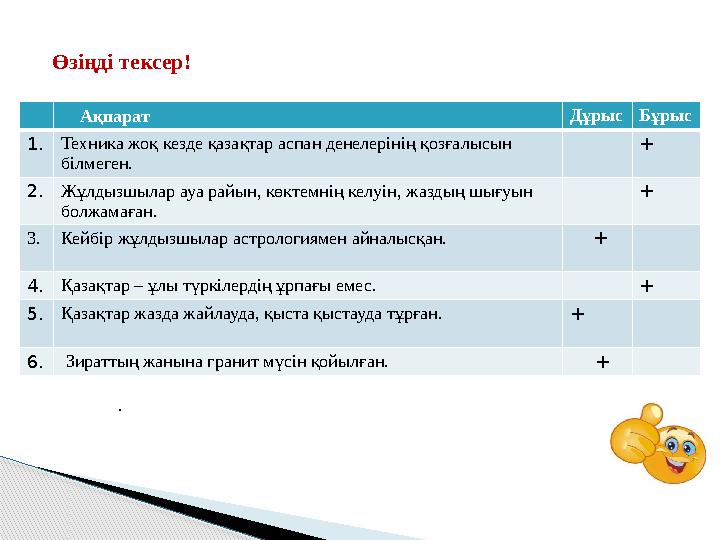 Өзіңді тексер!

| | Ақпарат | Дұрыс | Бұрыс |
|---|---|---|---|
| 1. | Техника жоқ кезде қазақтар аспан денелерінің қозғалысын білмеген. | | + |
| 2. | Жұлдызшылар ауа райын, көктемнің келуін, жаздың шығуын болжамаған. | | + |
| 3. | Кейбір жұлдызшылар астрологиямен айналысқан. | + | |
| 4. | Қазақтар – ұлы түркілердің ұрпағы емес. | | + |
| 5. | Қазақтар жазда жайлауда, қыста қыстауда тұрған. | + | |
| 6. | Зираттың жанына гранит мүсін қойылған. | + | |

.